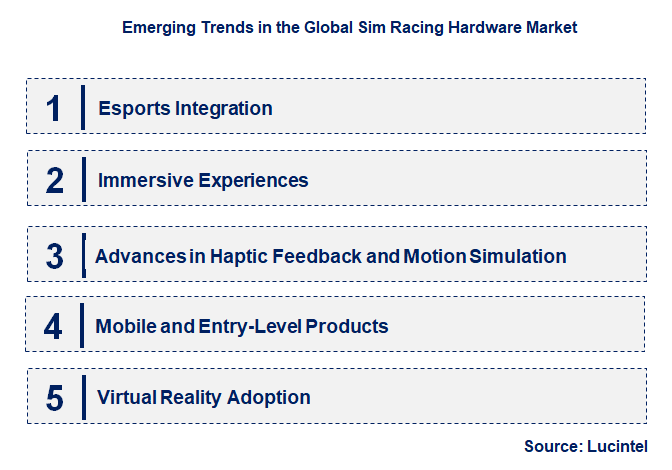 Emerging Trends in the Global Sim Racing Hardware Market

1 Esports Integration

2 Immersive Experiences

3 Advances in Haptic Feedback and Motion Simulation

4 Mobile and Entry-Level Products

5 Virtual Reality Adoption

Source: Lucintel